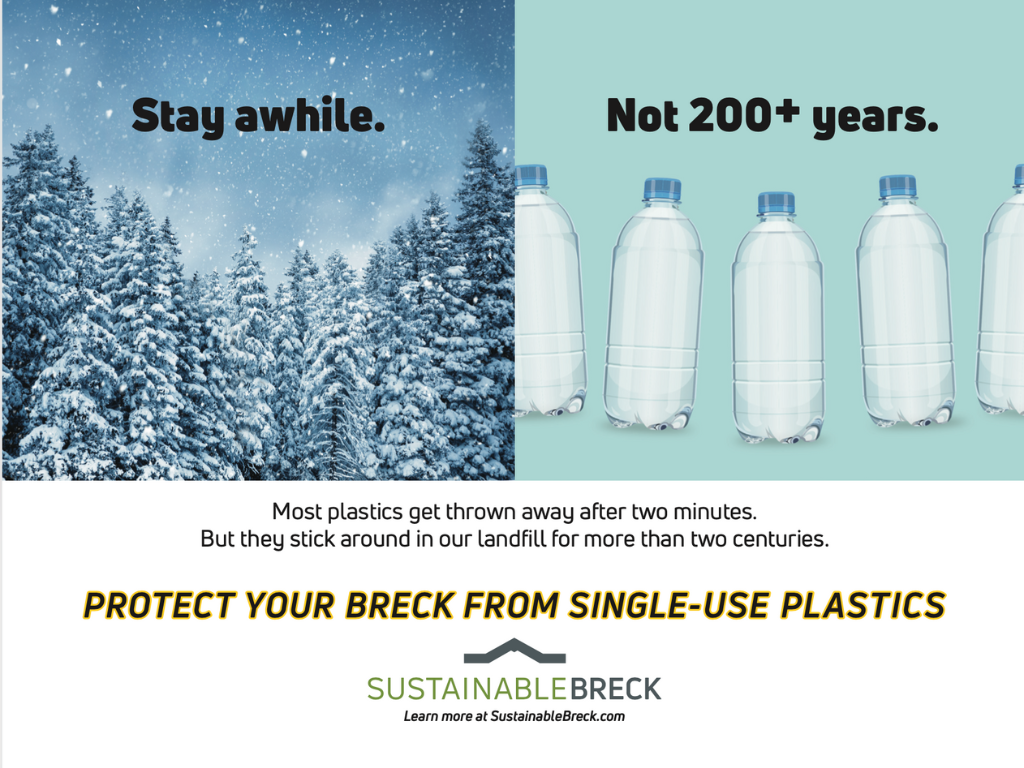 Stay awhile.

Not 200+ years.

Most plastics get thrown away after two minutes.
But they stick around in our landfill for more than two centuries.

PROTECT YOUR BRECK FROM SINGLE-USE PLASTICS

SUSTAINABLEBRECK
Learn more at SustainableBreck.com